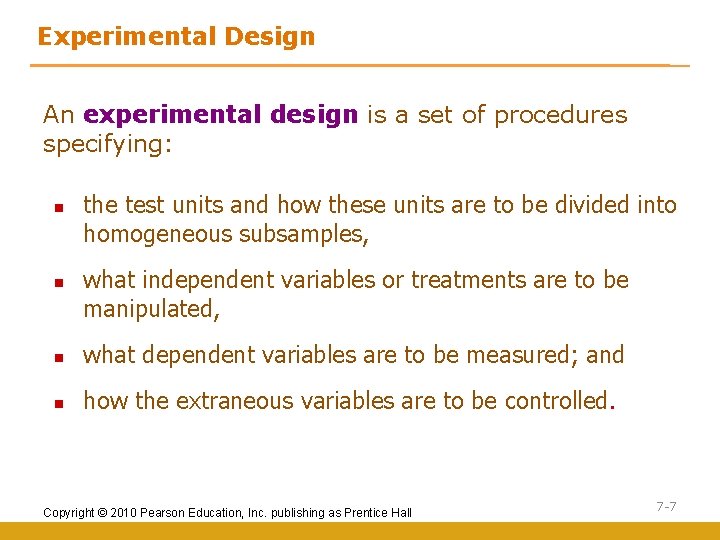 Experimental Design

An experimental design is a set of procedures specifying:

- the test units and how these units are to be divided into homogeneous subsamples,
- what independent variables or treatments are to be manipulated,
- what dependent variables are to be measured; and
- how the extraneous variables are to be controlled.

Copyright © 2010 Pearson Education, Inc. publishing as Prentice Hall

7-7